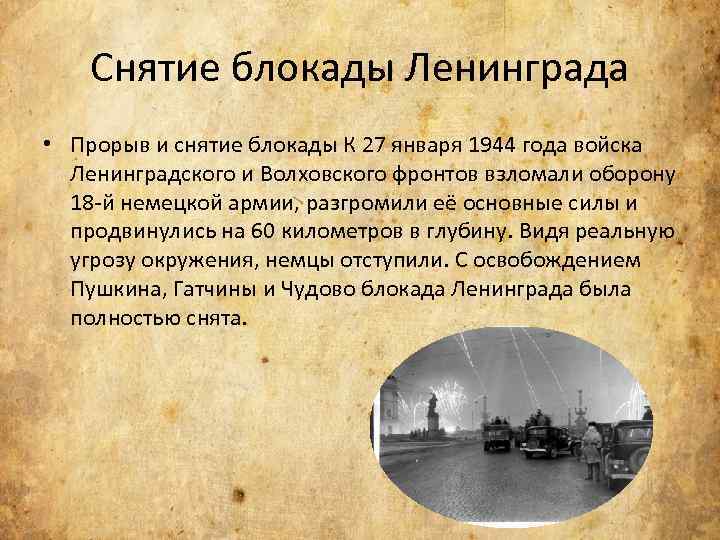 Снятие блокады Ленинграда

• Прорыв и снятие блокады К 27 января 1944 года войска Ленинградского и Волховского фронтов взломали оборону 18-й немецкой армии, разгромили её основные силы и продвинулись на 60 километров в глубину. Видя реальную угрозу окружения, немцы отступили. С освобождением Пушкина, Гатчины и Чудово блокада Ленинграда была полностью снята.